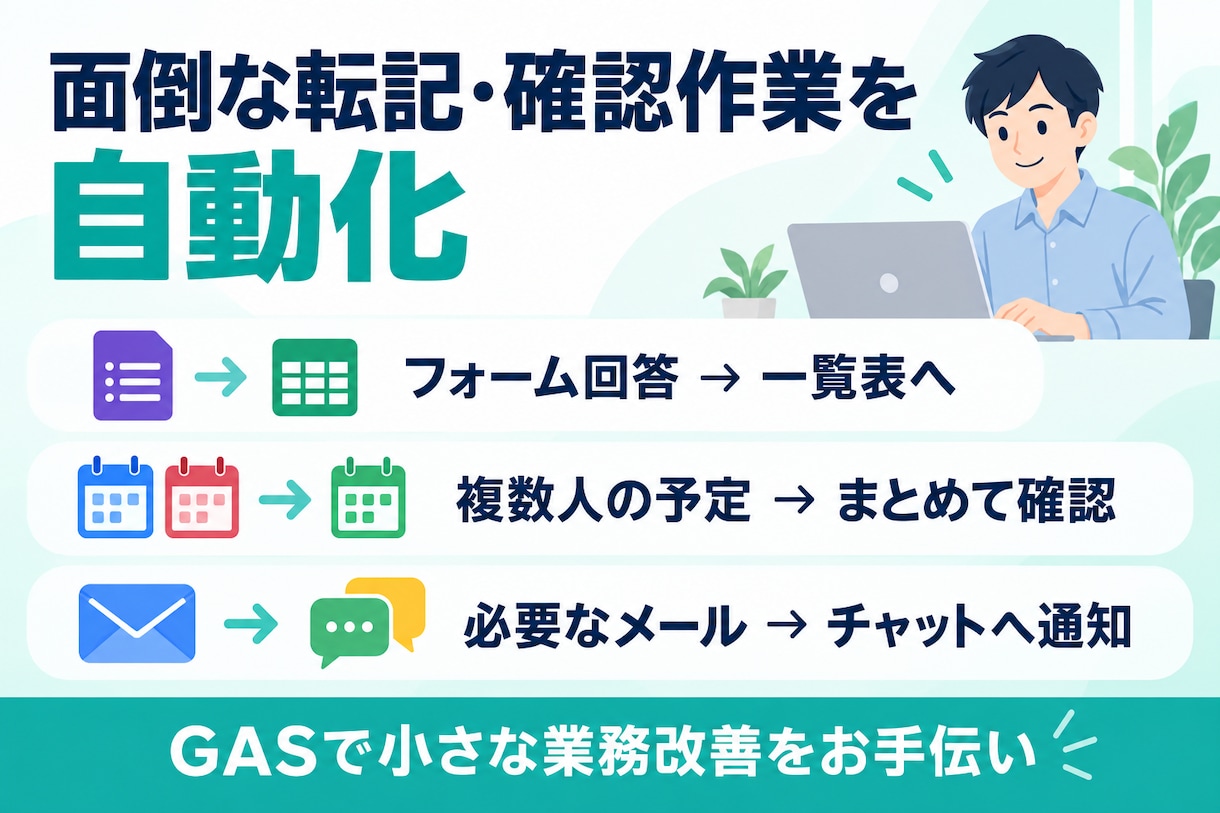 面倒な転記・確認作業を
自動化

フォーム回答 → 一覧表へ

複数人の予定 → まとめて確認

必要なメール → チャットへ通知

GASで小さな業務改善をお手伝い